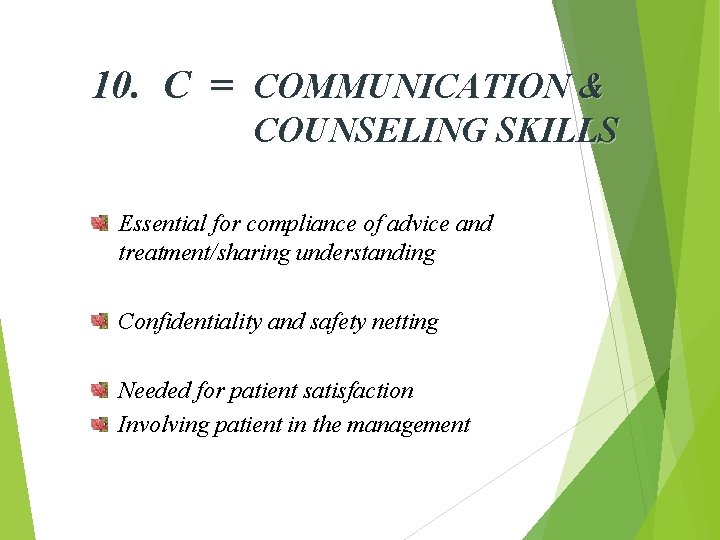 10. C = COMMUNICATION & COUNSELING SKILLS

Essential for compliance of advice and treatment/sharing understanding

Confidentiality and safety netting

Needed for patient satisfaction
Involving patient in the management